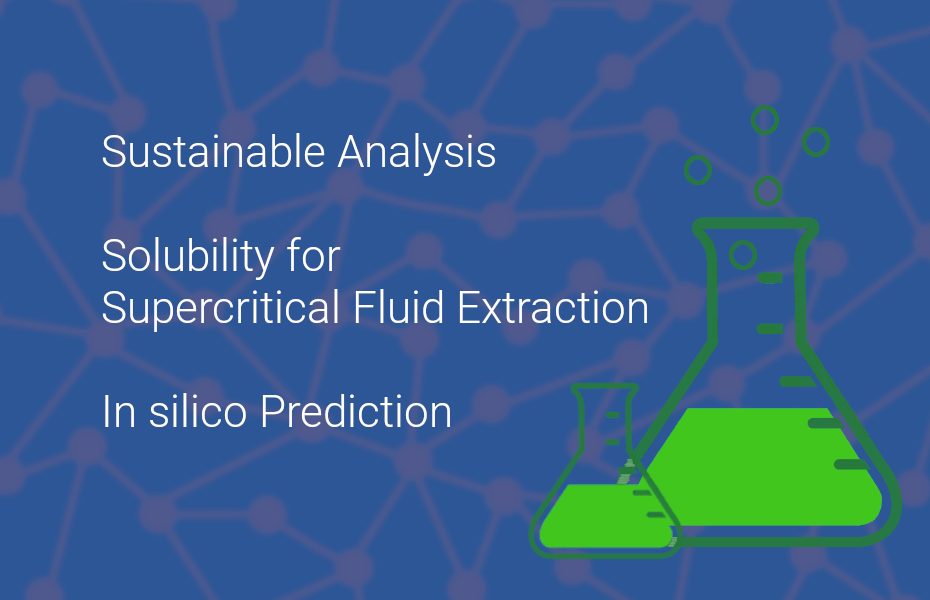 Sustainable Analysis

Solubility for
Supercritical Fluid Extraction

In silico Prediction